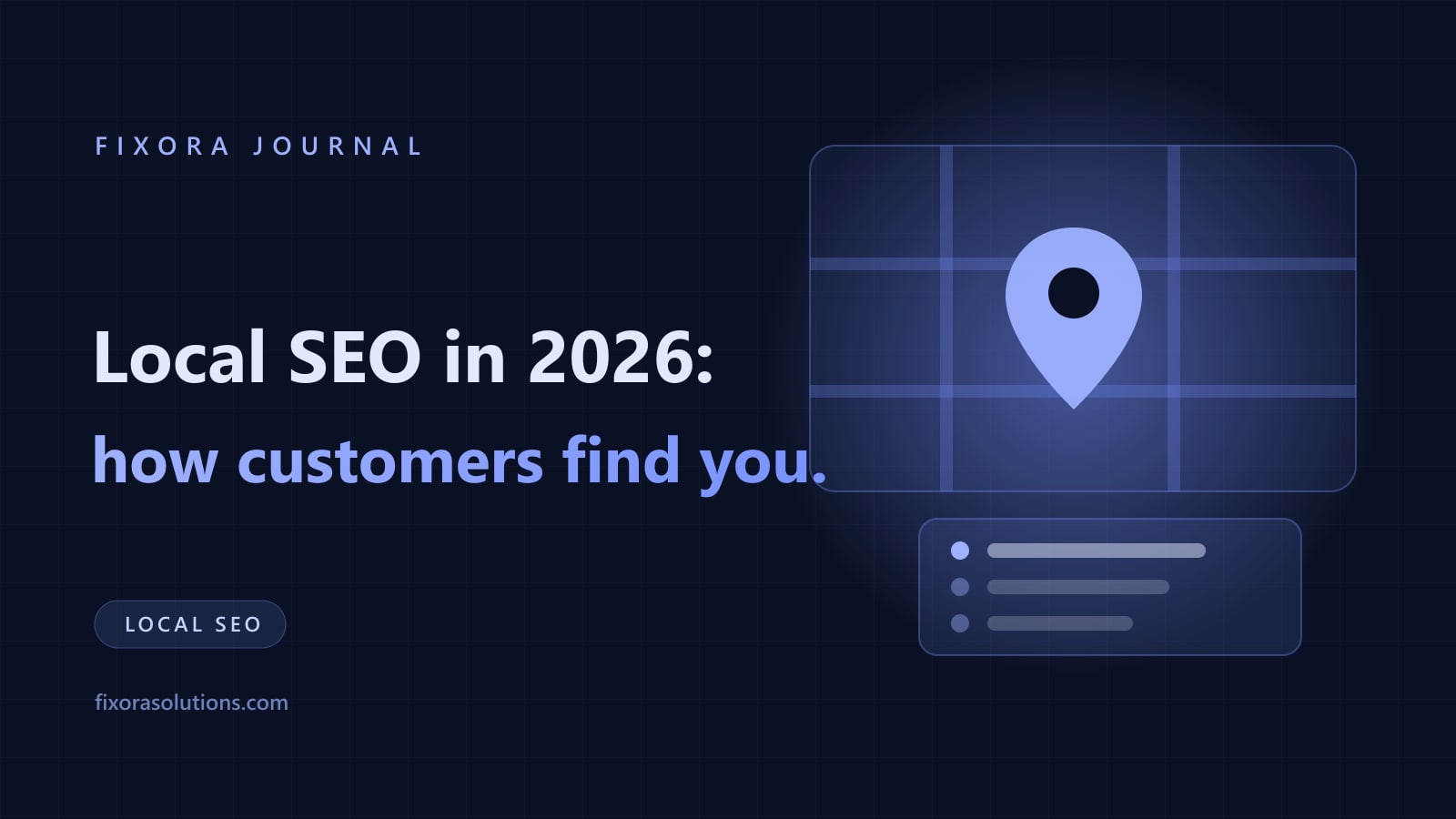 FIXORA JOURNAL

Local SEO in 2026:
how customers find you.

LOCAL SEO

fixorasolutions.com